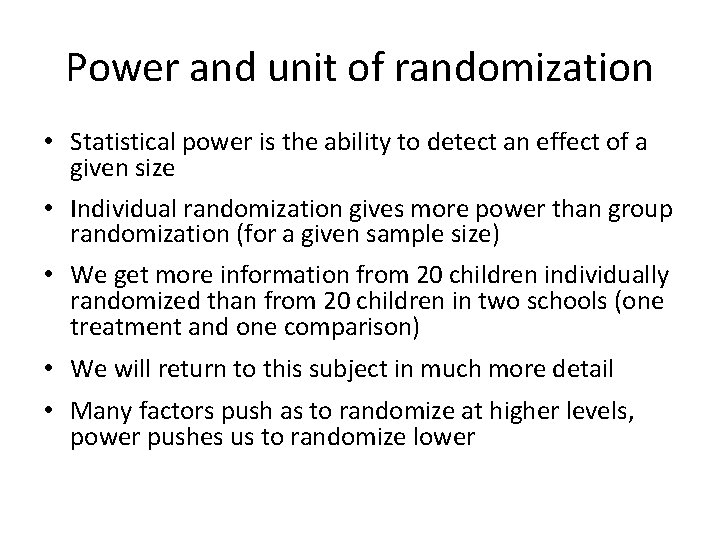 Power and unit of randomization

• Statistical power is the ability to detect an effect of a given size

• Individual randomization gives more power than group randomization (for a given sample size)

• We get more information from 20 children individually randomized than from 20 children in two schools (one treatment and one comparison)

• We will return to this subject in much more detail

• Many factors push as to randomize at higher levels, power pushes us to randomize lower